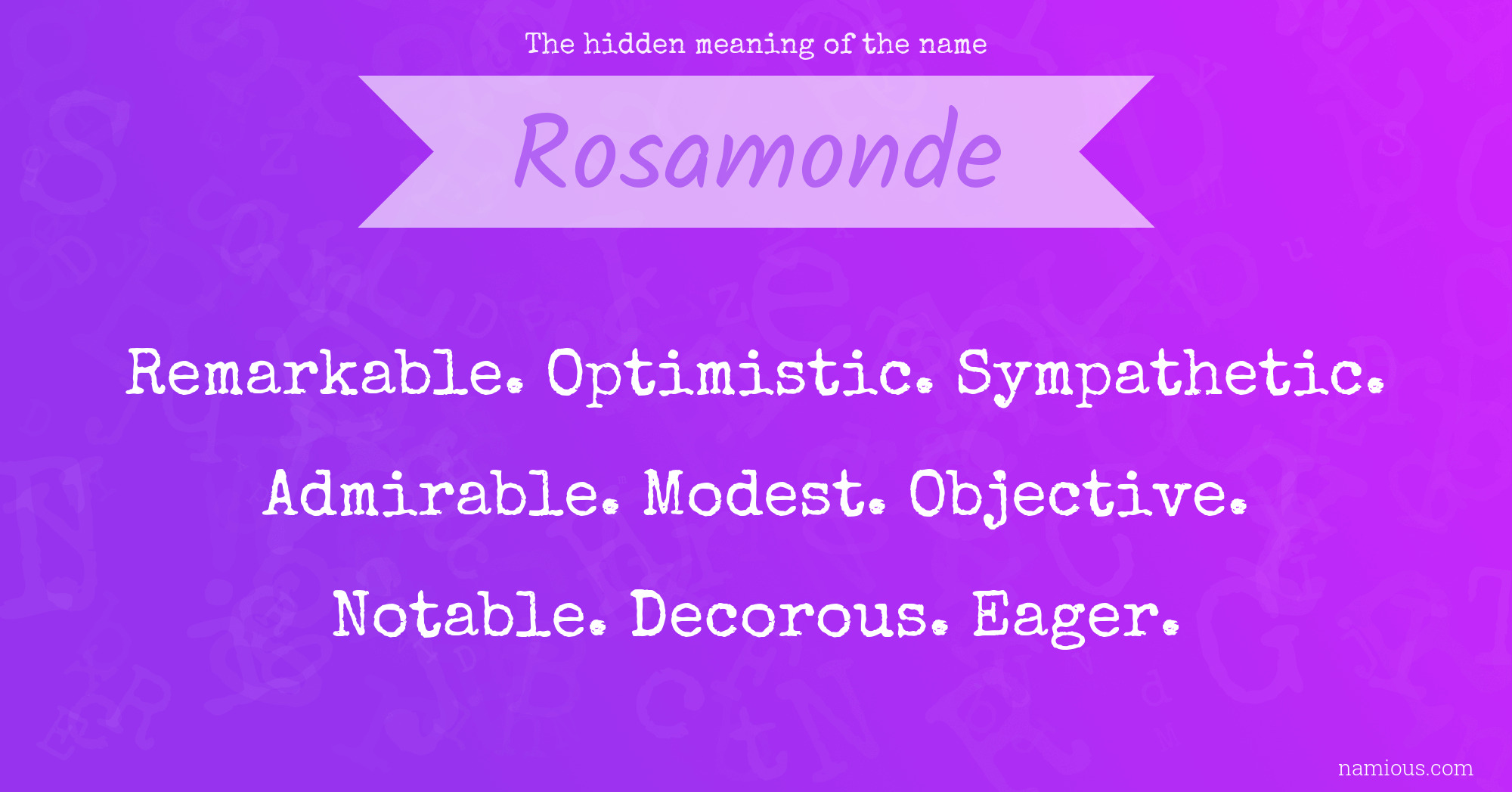 The hidden meaning of the name

Rosamonde

Remarkable. Optimistic. Sympathetic. Admirable. Modest. Objective. Notable. Decorous. Eager.

namious.com